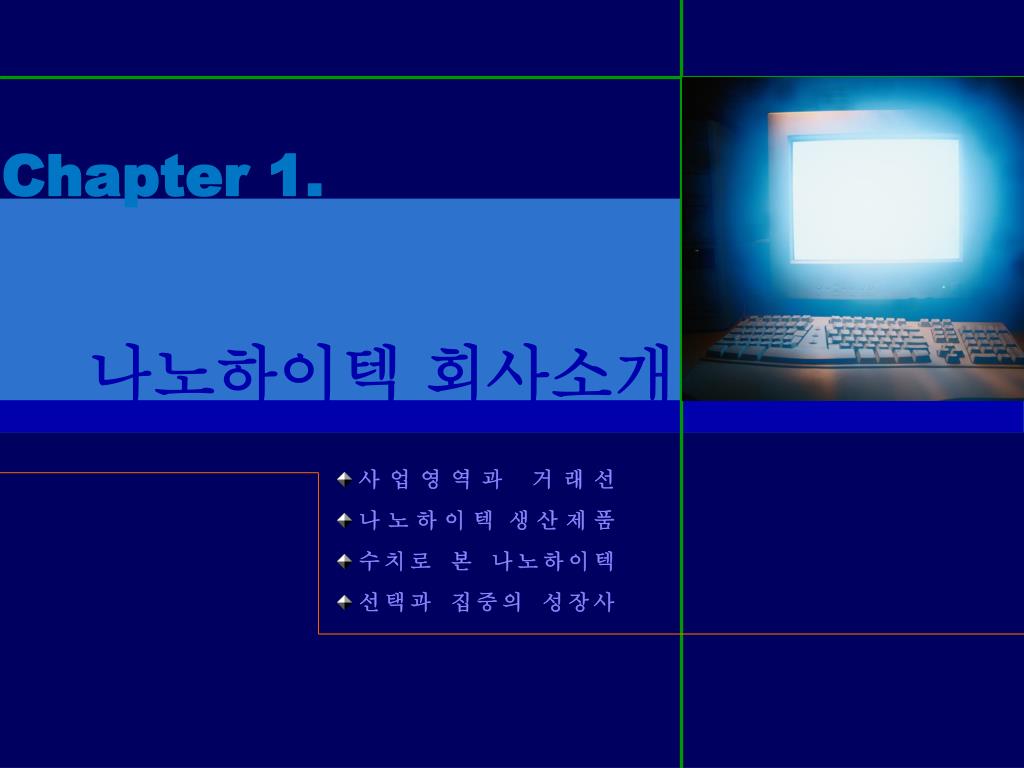 Chapter 1.

나노하이텍 회사소개

사업영역과 거래선
나노하이텍 생산제품
수치로 본 나노하이텍
선택과 집중의 성장사